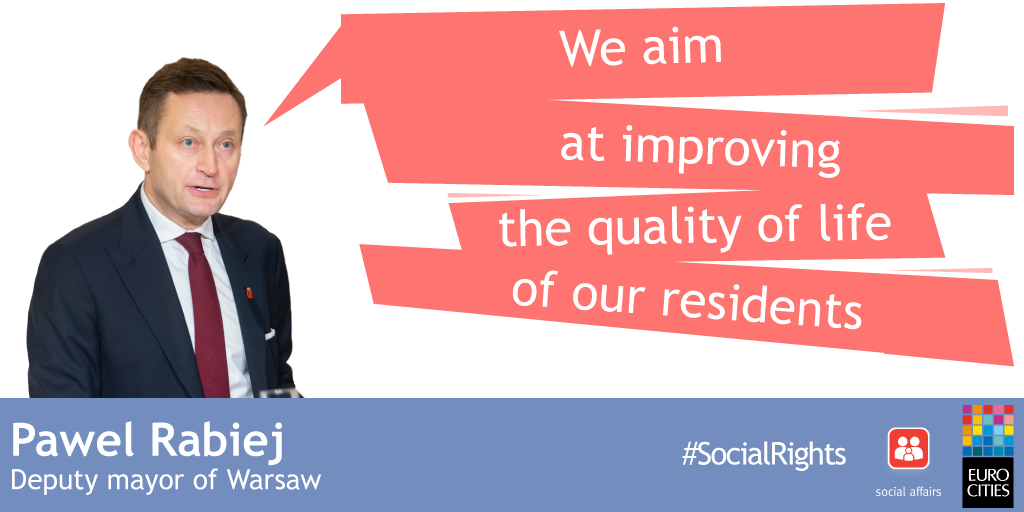 We aim
at improving
the quality of life
of our residents

Pawel Rabiej
Deputy mayor of Warsaw

#SocialRights

social affairs

EURO
CITIES